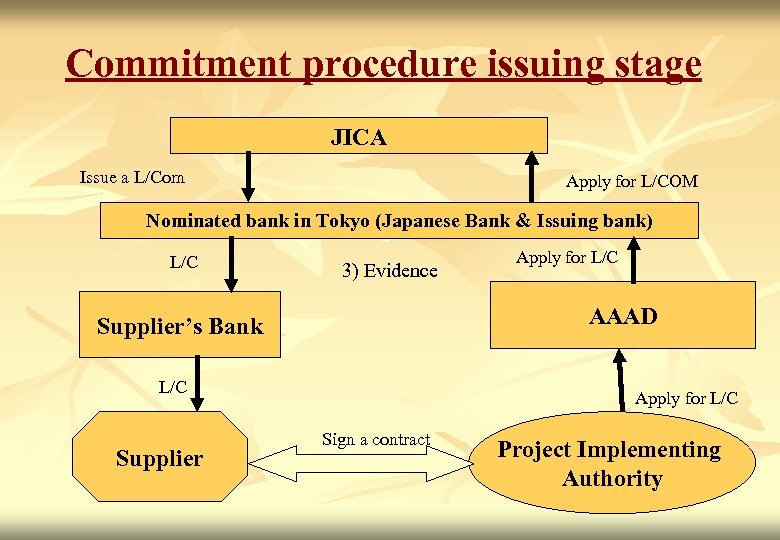 Commitment procedure issuing stage

JICA

Issue a L/Com

Apply for L/COM

Nominated bank in Tokyo (Japanese Bank & Issuing bank)

L/C

3) Evidence

Apply for L/C

Supplier's Bank

AAAD

L/C

Apply for L/C

Supplier

Sign a contract

Project Implementing Authority